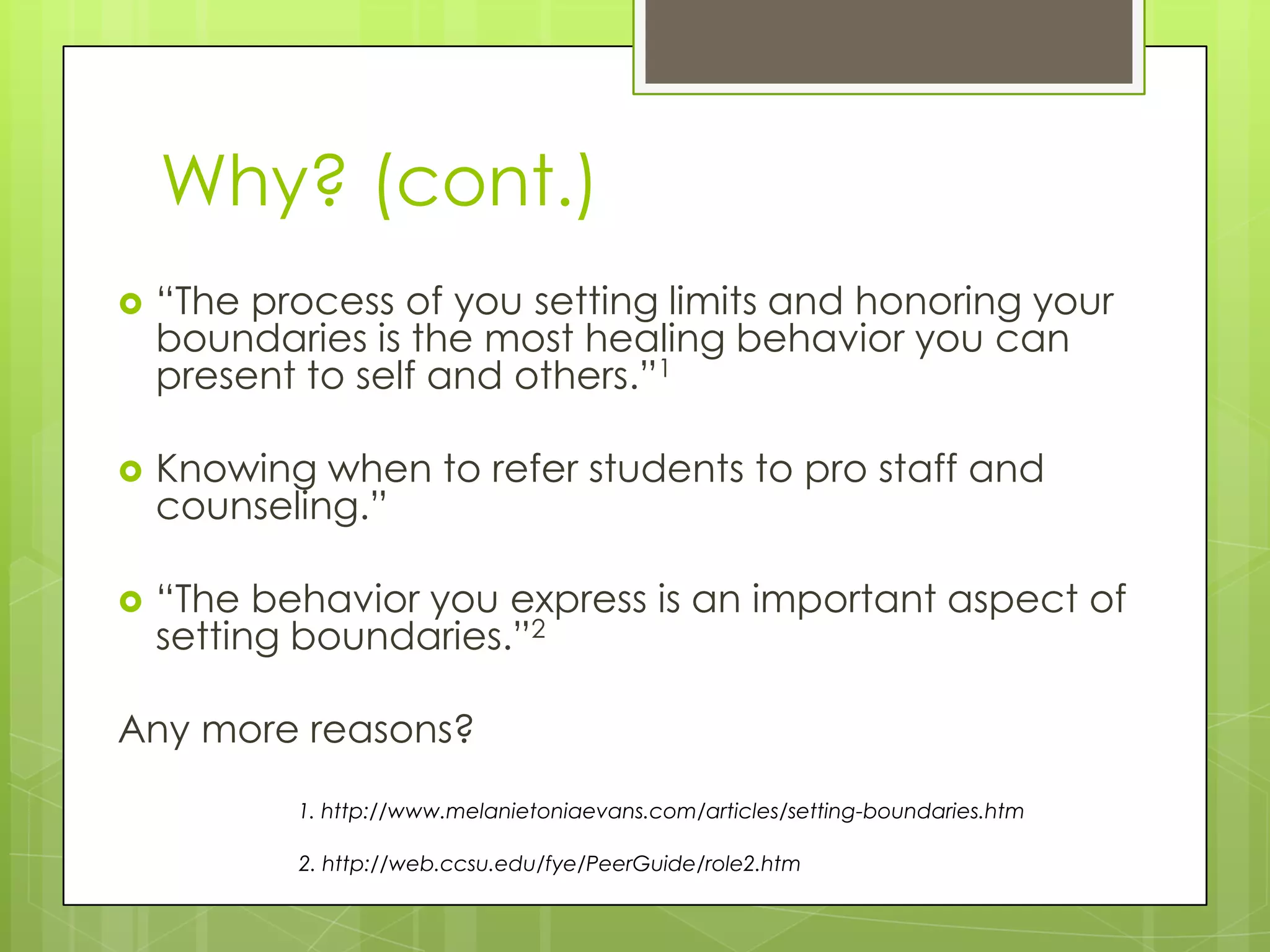 Why? (cont.)

“The process of you setting limits and honoring your boundaries is the most healing behavior you can present to self and others.”$^1$

Knowing when to refer students to pro staff and counseling.”

“The behavior you express is an important aspect of setting boundaries.”$^2$

Any more reasons?

1. http://www.melanietoniaevans.com/articles/setting-boundaries.htm

2. http://web.ccsu.edu/fye/PeerGuide/role2.htm